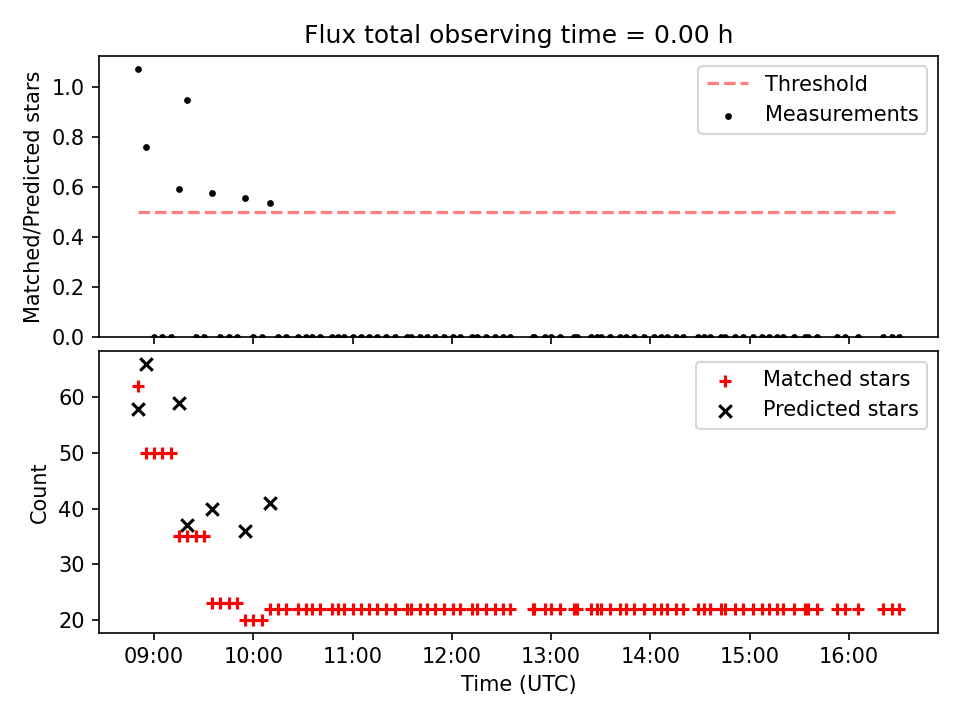 Flux total observing time = 0.00 h

Matched/Predicted stars

1.0
0.8
0.6
0.4
0.2
0.0

Threshold
Measurements

Count

60
50
40
30
20

Matched stars
Predicted stars

09:00
10:00
11:00
12:00
13:00
14:00
15:00
16:00

Time (UTC)